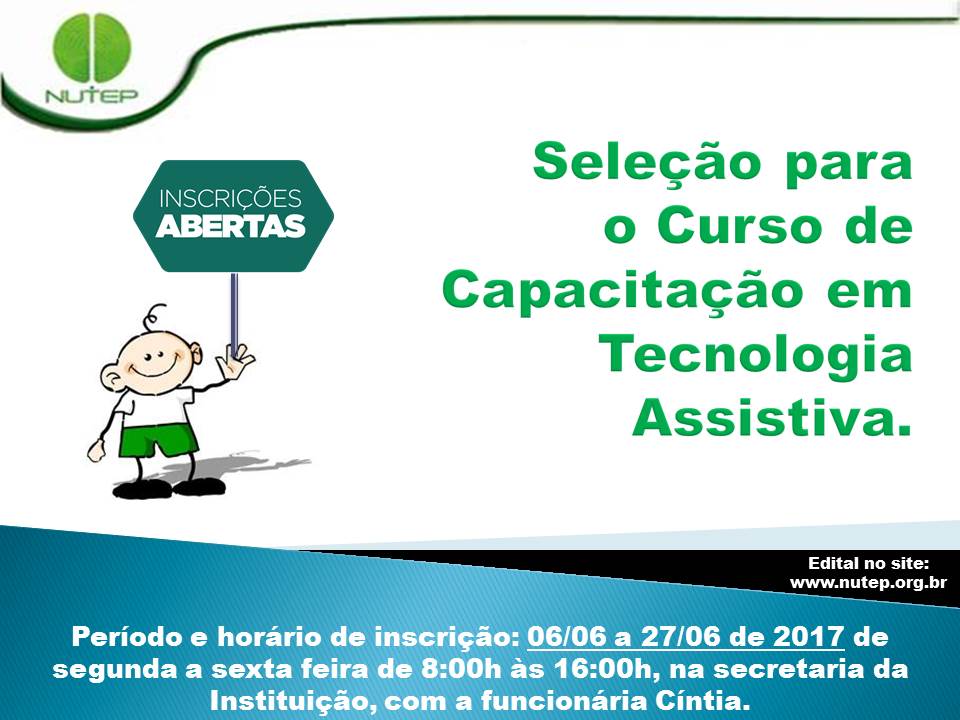 NUTEP

INSCRIÇÕES ABERTAS

Seleção para o Curso de Capacitação em Tecnologia Assistiva.

Edital no site: www.nutep.org.br

Período e horário de inscrição: 06/06 a 27/06 de 2017 de segunda a sexta feira de 8:00h às 16:00h, na secretaria da Instituição, com a funcionária Cíntia.